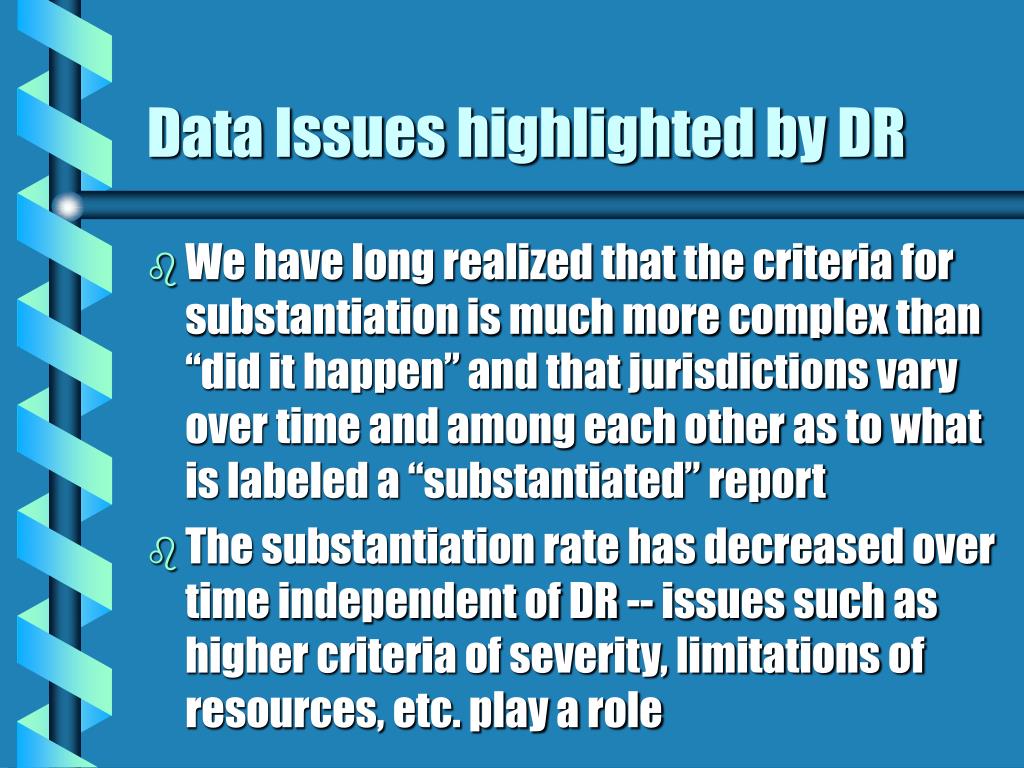 Data Issues highlighted by DR

We have long realized that the criteria for substantiation is much more complex than “did it happen” and that jurisdictions vary over time and among each other as to what is labeled a “substantiated” report

The substantiation rate has decreased over time independent of DR -- issues such as higher criteria of severity, limitations of resources, etc. play a role